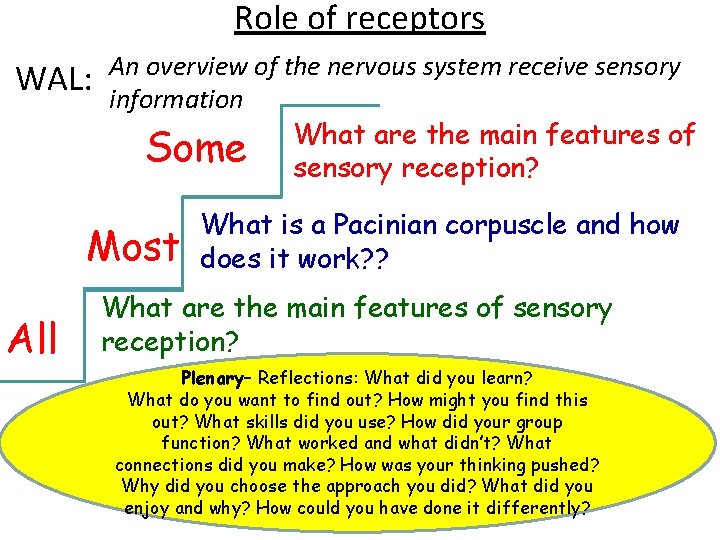 Role of receptors

WAL: An overview of the nervous system receive sensory information

Some What are the main features of sensory reception?

Most What is a Pacinian corpuscle and how does it work??

All What are the main features of sensory reception?

Plenary– Reflections: What did you learn? What do you want to find out? How might you find this out? What skills did you use? How did your group function? What worked and what didn't? What connections did you make? How was your thinking pushed? Why did you choose the approach you did? What did you enjoy and why? How could you have done it differently?